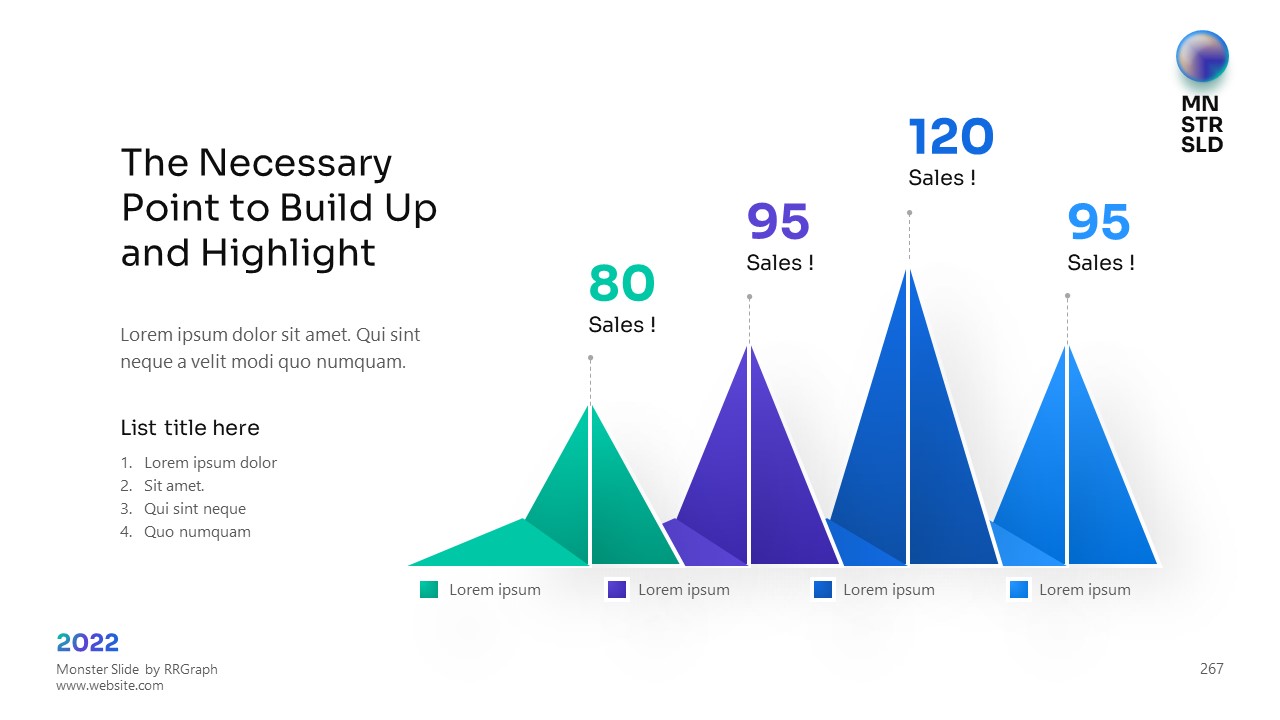 MN
STR
SLD

The Necessary Point to Build Up and Highlight

Lorem ipsum dolor sit amet. Qui sint neque a velit modi quo numquam.

List title here

1. Lorem ipsum dolor
2. Sit amet.
3. Qui sint neque
4. Quo numquam

80
Sales !

95
Sales !

120
Sales !

95
Sales !

Lorem ipsum
Lorem ipsum
Lorem ipsum
Lorem ipsum

2022
Monster Slide by RRGraph
www.website.com

267